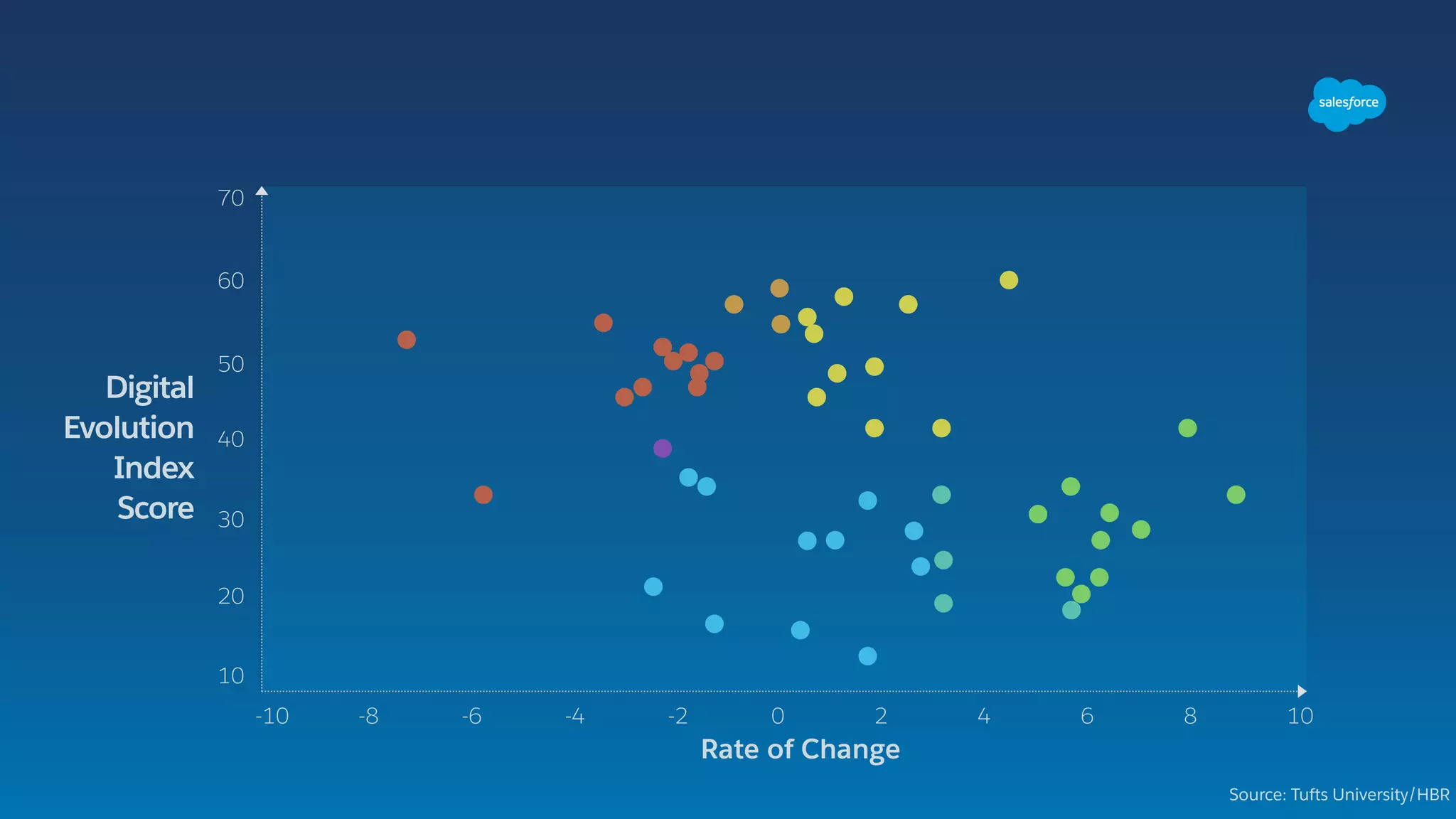 salesforce

Digital Evolution Index Score

70
60
50
40
30
20
10

-10 -8 -6 -4 -2 0 2 4 6 8 10

Rate of Change

Source: Tufts University/HBR